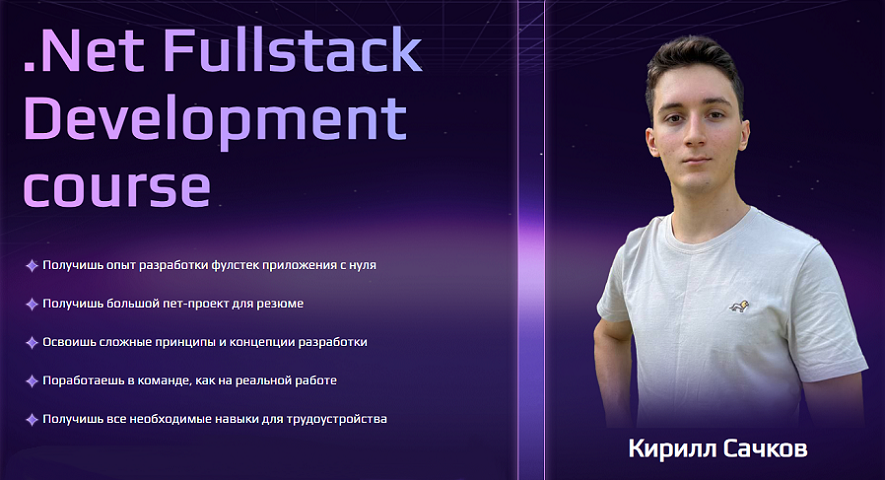 .Net Fullstack Development course

Получишь опыт разработки фулстек приложения с нуля

Получишь большой пет-проект для резюме

Освоишь сложные принципы и концепции разработки

Поработаешь в команде, как на реальной работе

Получишь все необходимые навыки для трудоустройства

Кирилл Сачков